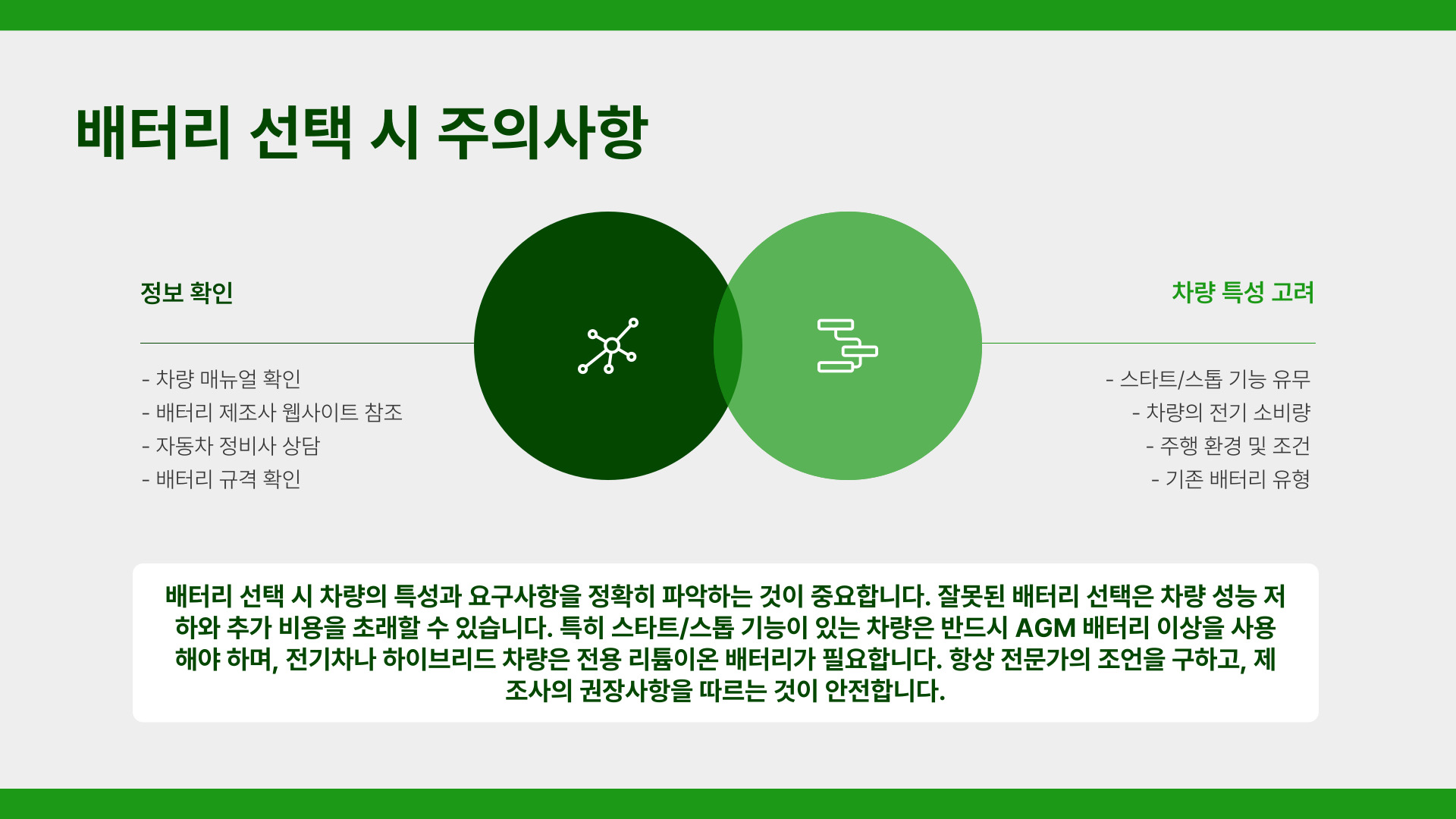 배터리 선택 시 주의사항

정보 확인

- 차량 매뉴얼 확인
- 배터리 제조사 웹사이트 참조
- 자동차 정비사 상담
- 배터리 규격 확인

차량 특성 고려

- 스타트/스톱 기능 유무
- 차량의 전기 소비량
- 주행 환경 및 조건
- 기존 배터리 유형

배터리 선택 시 차량의 특성과 요구사항을 정확히 파악하는 것이 중요합니다. 잘못된 배터리 선택은 차량 성능 저하와 추가 비용을 초래할 수 있습니다. 특히 스타트/스톱 기능이 있는 차량은 반드시 AGM 배터리 이상을 사용해야 하며, 전기차나 하이브리드 차량은 전용 리튬이온 배터리가 필요합니다. 항상 전문가의 조언을 구하고, 제조사의 권장사항을 따르는 것이 안전합니다.